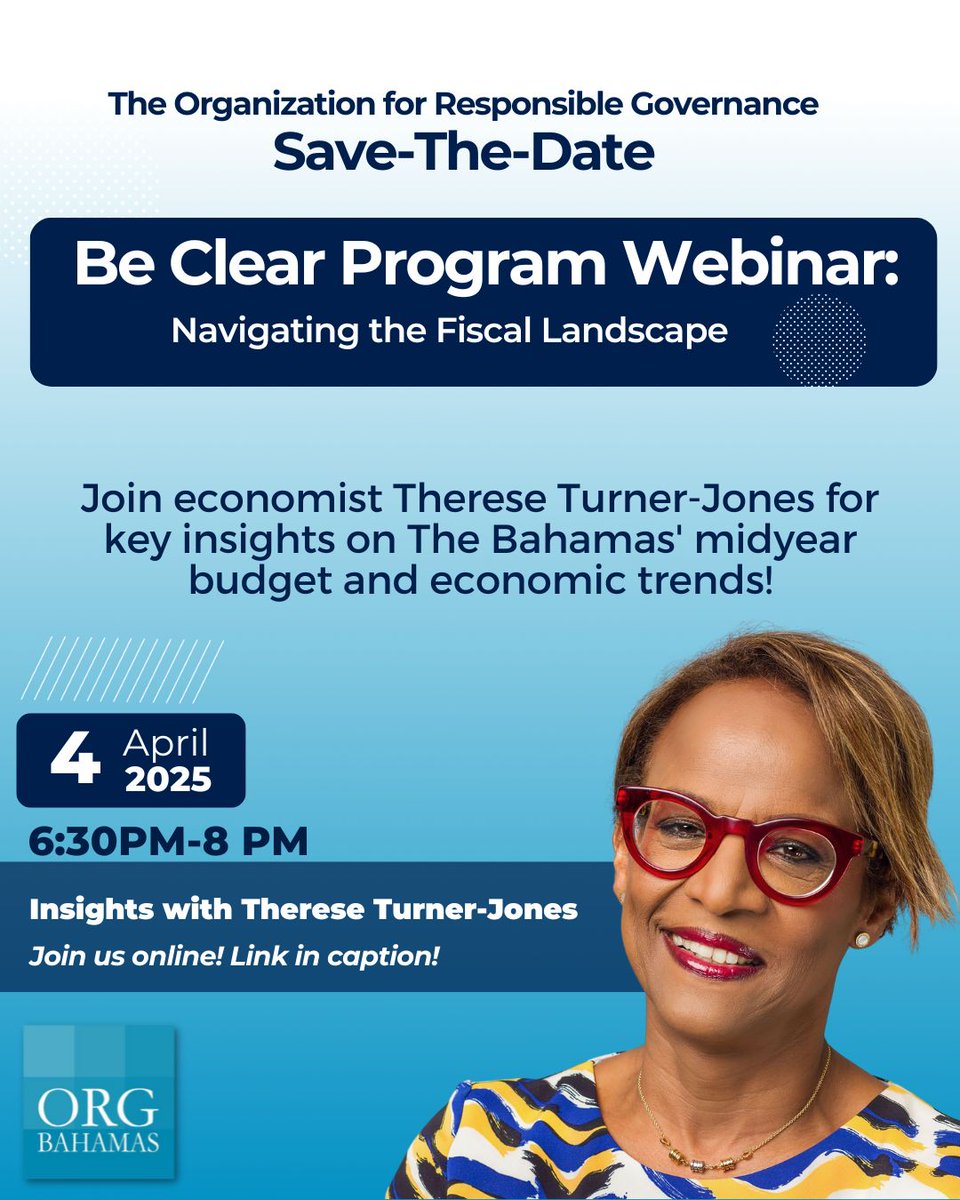 The Organization for Responsible Governance
Save-The-Date

Be Clear Program Webinar:
Navigating the Fiscal Landscape

Join economist Therese Turner-Jones for key insights on The Bahamas' midyear budget and economic trends!

4 April 2025

6:30PM-8 PM

Insights with Therese Turner-Jones
Join us online! Link in caption!

ORG
BAHAMAS